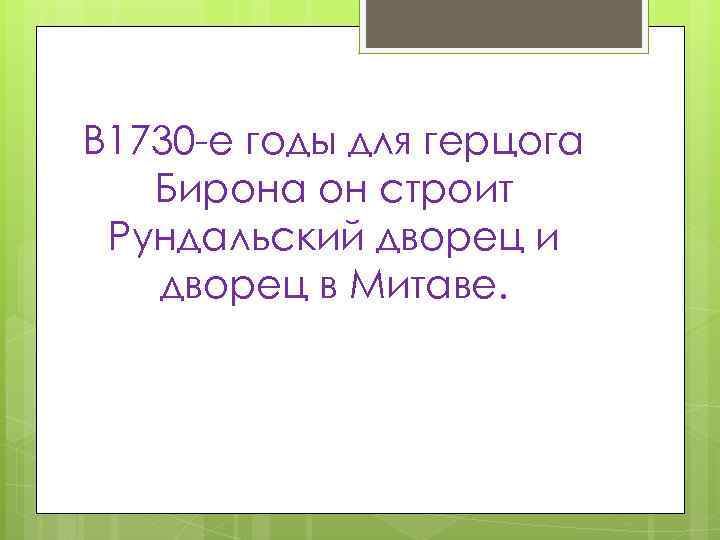 В1730-е годы для герцога Бирона он строит Рундальский дворец и дворец в Митаве.